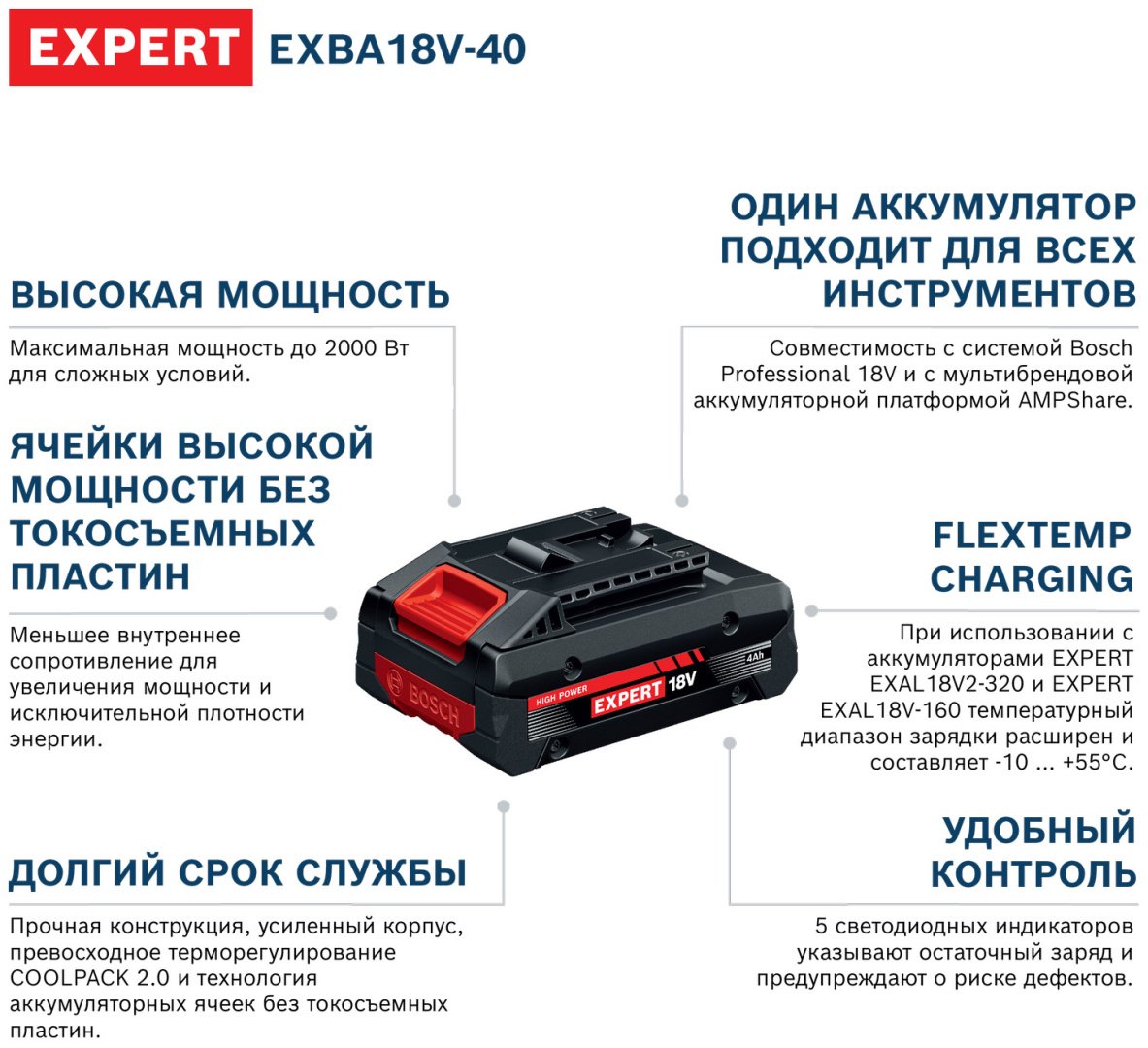 EXPERT EXBA18V-40

ВЫСОКАЯ МОЩНОСТЬ

Максимальная мощность до 2000 Вт для сложных условий.

ЯЧЕЙКИ ВЫСОКОЙ МОЩНОСТИ БЕЗ ТОКОСЪЕМНЫХ ПЛАСТИН

Меньшее внутреннее сопротивление для увеличения мощности и исключительной плотности энергии.

ДОЛГИЙ СРОК СЛУЖБЫ

Прочная конструкция, усиленный корпус, превосходное терморегулирование COOLPACK 2.0 и технология аккумуляторных ячеек без токосъемных пластин.

ОДИН АККУМУЛЯТОР ПОДХОДИТ ДЛЯ ВСЕХ ИНСТРУМЕНТОВ

Совместимость с системой Bosch Professional 18V и с мультибрендовой аккумуляторной платформой AMPShare.

FLEXTEMP CHARGING

При использовании с аккумуляторами EXPERT EXAL18V2-320 и EXPERT EXAL18V-160 температурный диапазон зарядки расширен и составляет -10 ... +55°C.

УДОБНЫЙ КОНТРОЛЬ

5 светодиодных индикаторов указывают остаточный заряд и предупреждают о риске дефектов.

BOSCH
HIGH POWER
EXPERT 18V
4Ah